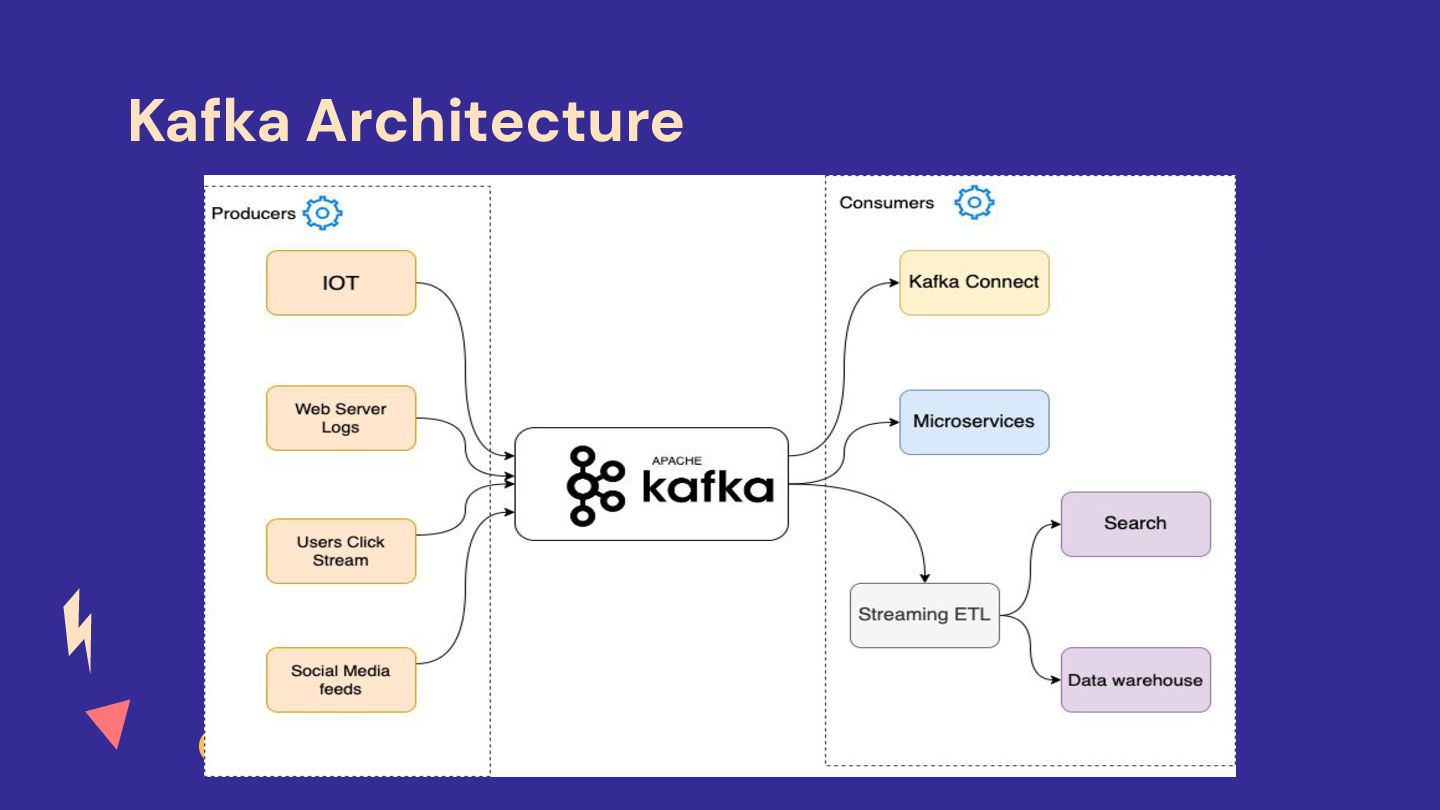 Kafka Architecture

Producers

IOT

Web Server Logs

Users Click Stream

Social Media feeds

APACHE kafka

Consumers

Kafka Connect

Microservices

Streaming ETL

Search

Data warehouse